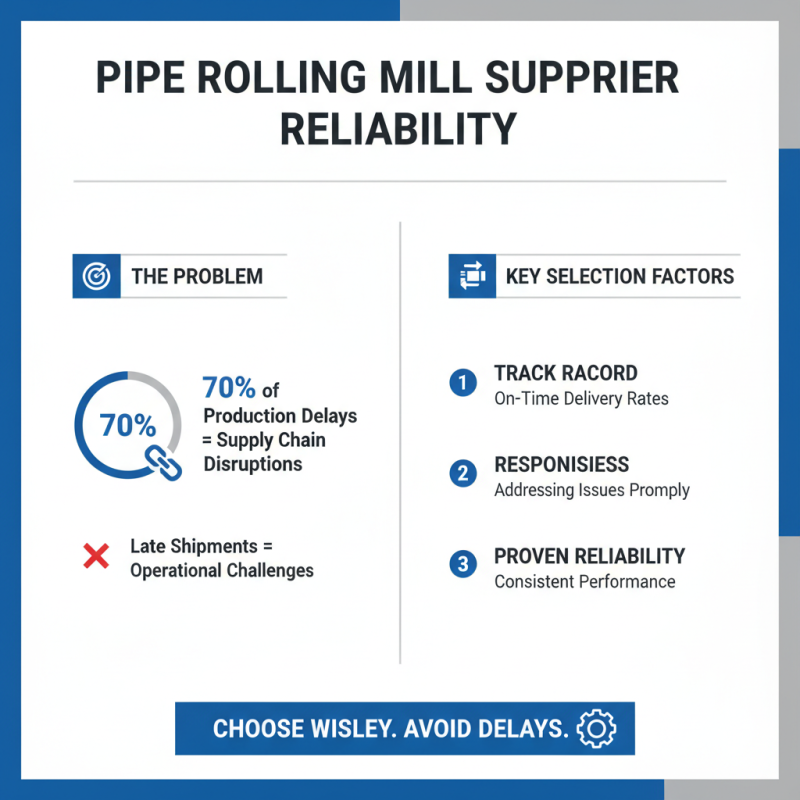 PIPE ROLLING MILL SUPPRIER RELIABILITY

THE PROBLEM

70%

70% of Production Delays = Supply Chain Disruptions

Late Shipments = Operational Challenges

KEY SELECTION FACTORS

1 TRACK RACORD
On-Time Delivery Rates

2 RESPONISIESS
Addressing Issues Promply

3 PROVEN RELIABILITY
Consistent Performance

CHOOSE WISLEY. AVOID DELAYS.